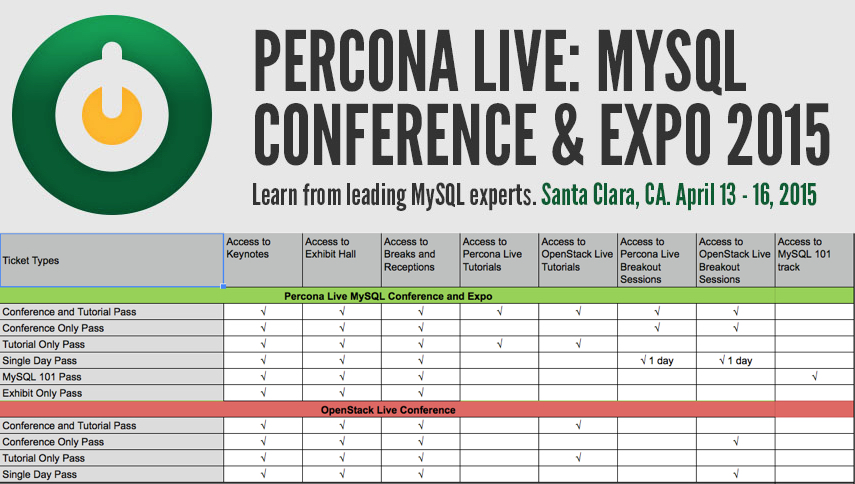 PERCONA LIVE: MYSQL CONFERENCE & EXPO 2015

Learn from leading MySQL experts. Santa Clara, CA. April 13 - 16, 2015

| Ticket Types | Access to Keynotes | Access to Exhibit Hall | Access to Breaks and Receptions | Access to Percona Live Tutorials | Access to OpenStack Live Tutorials | Access to Percona Live Breakout Sessions | Access to OpenStack Live Breakout Sessions | Access to MySQL 101 track |
|---|---|---|---|---|---|---|---|---|
| Percona Live MySQL Conference and Expo | | | | | | | | |
| Conference and Tutorial Pass | √ | √ | √ | √ | √ | √ | √ | |
| Conference Only Pass | √ | √ | √ | | | √ | √ | |
| Tutorial Only Pass | √ | √ | √ | √ | √ | | | |
| Single Day Pass | √ | √ | √ | | | √ 1 day | √ 1 day | |
| MySQL 101 Pass | √ | √ | √ | | | | | √ |
| Exhibit Only Pass | √ | √ | √ | | | | | |
| OpenStack Live Conference | | | | | | | | |
| Conference and Tutorial Pass | √ | √ | √ | | √ | | | |
| Conference Only Pass | √ | √ | √ | | | | √ | |
| Tutorial Only Pass | √ | √ | √ | | √ | | | |
| Single Day Pass | √ | √ | √ | | | | √ | |